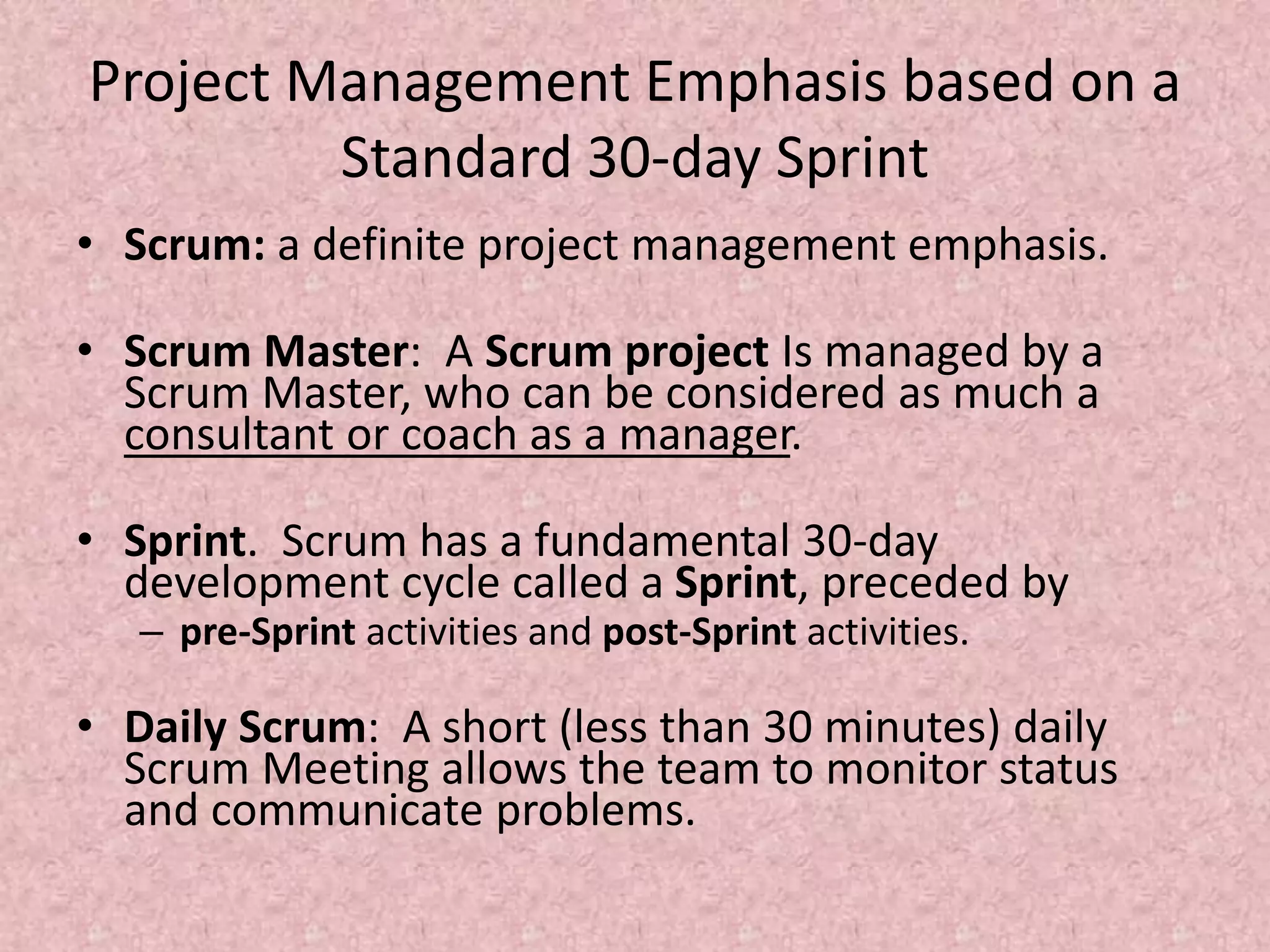 Project Management Emphasis based on a Standard 30-day Sprint

• Scrum: a definite project management emphasis.

• Scrum Master: A Scrum project Is managed by a Scrum Master, who can be considered as much a consultant or coach as a manager.

• Sprint. Scrum has a fundamental 30-day development cycle called a Sprint, preceded by
– pre-Sprint activities and post-Sprint activities.

• Daily Scrum: A short (less than 30 minutes) daily Scrum Meeting allows the team to monitor status and communicate problems.